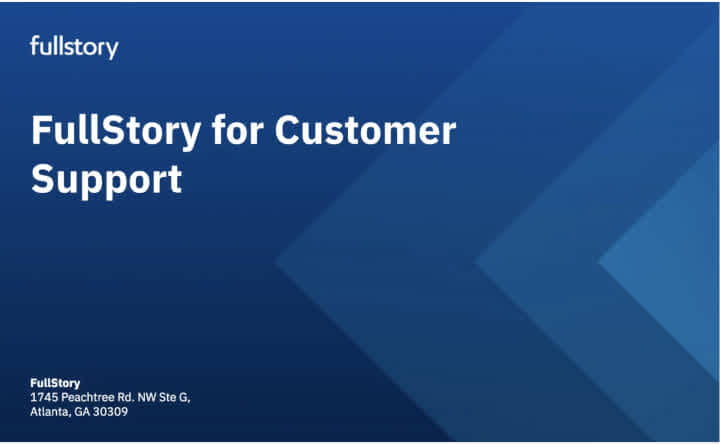 fullstory

FullStory for Customer Support

FullStory
1745 Peachtree Rd. NW Ste G,
Atlanta, GA 30309